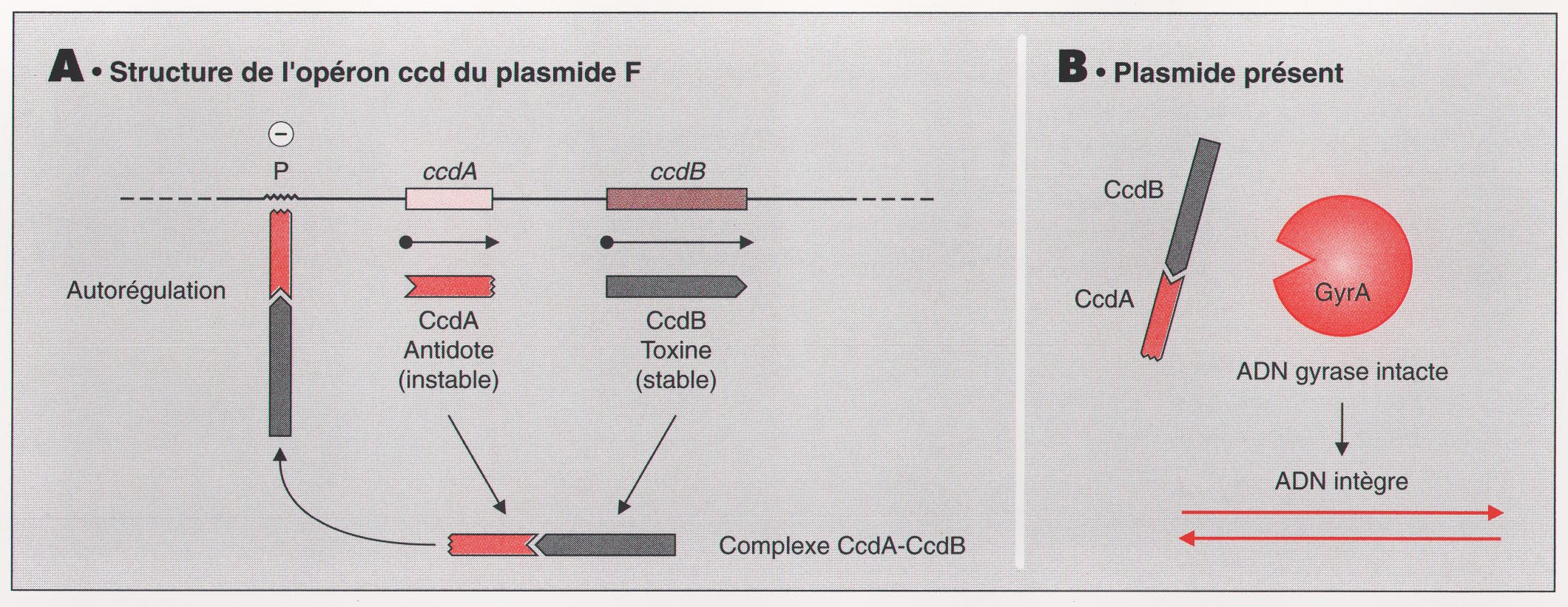 A • Structure de l'opéron ccd du plasmide F

−

P

ccdA

ccdB

Autorégulation

CcdA
Antidote
(instable)

CcdB
Toxine
(stable)

Complexe CcdA-CcdB

B • Plasmide présent

CcdB

CcdA

GyrA

ADN gyrase intacte

ADN intègre